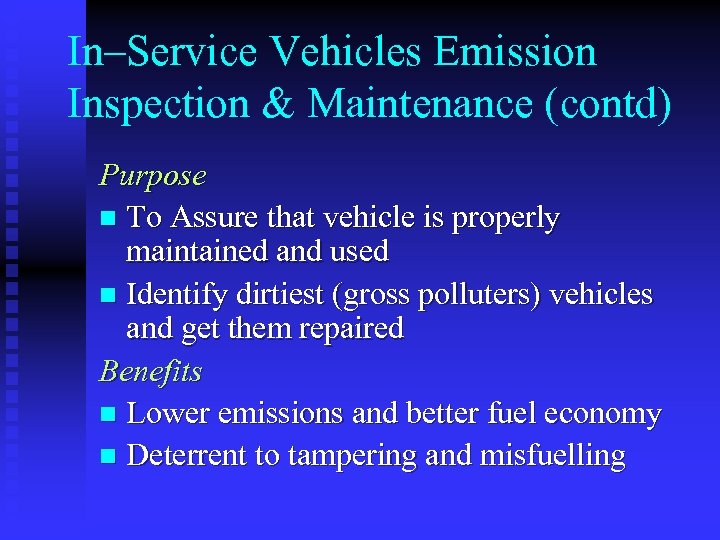 In–Service Vehicles Emission Inspection & Maintenance (contd)

Purpose

- To Assure that vehicle is properly maintained and used
- Identify dirtiest (gross polluters) vehicles and get them repaired

Benefits

- Lower emissions and better fuel economy
- Deterrent to tampering and misfuelling